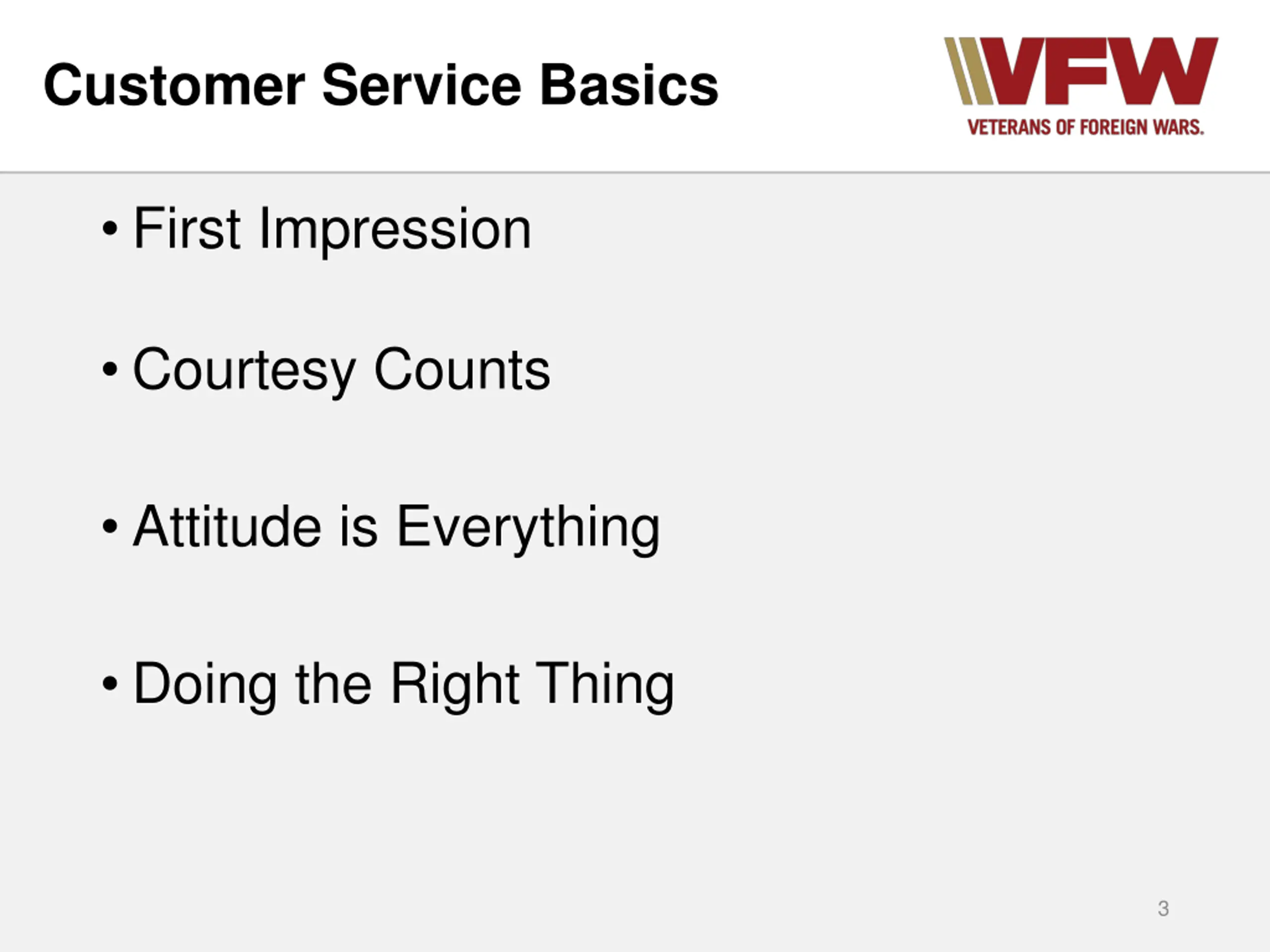 Customer Service Basics

VFW
VETERANS OF FOREIGN WARS.

• First Impression

• Courtesy Counts

• Attitude is Everything

• Doing the Right Thing

3